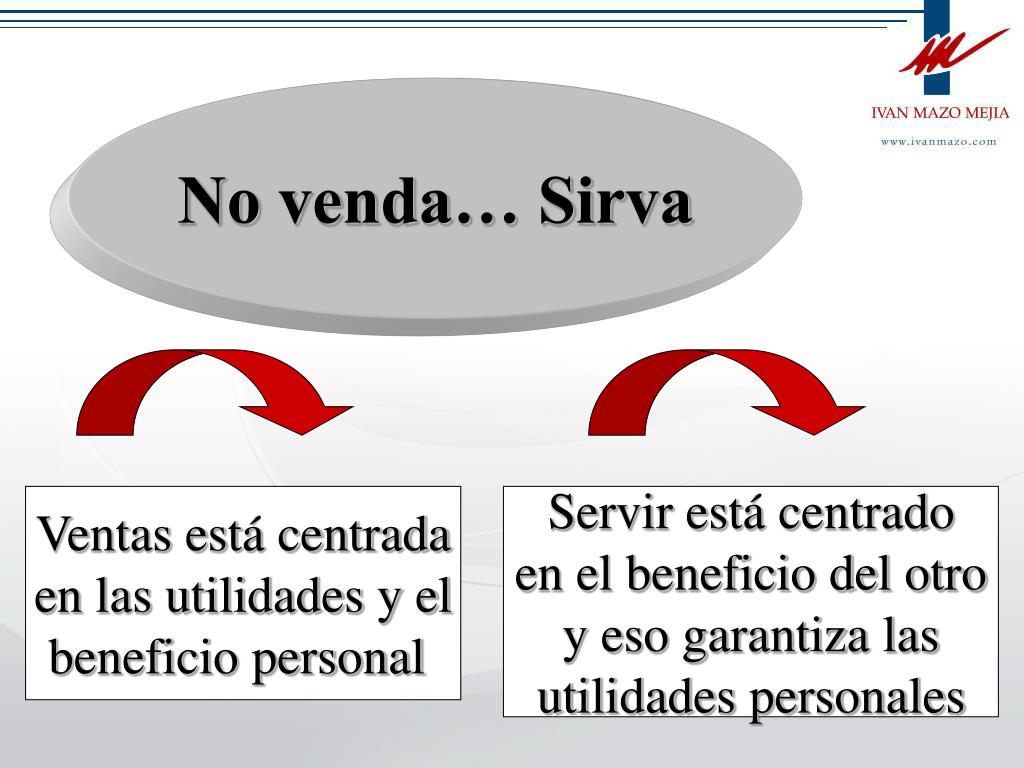 IVAN MAZO MEJIA
www.ivanmazo.com

No venda… Sirva

Ventas está centrada en las utilidades y el beneficio personal

Servir está centrado en el beneficio del otro y eso garantiza las utilidades personales